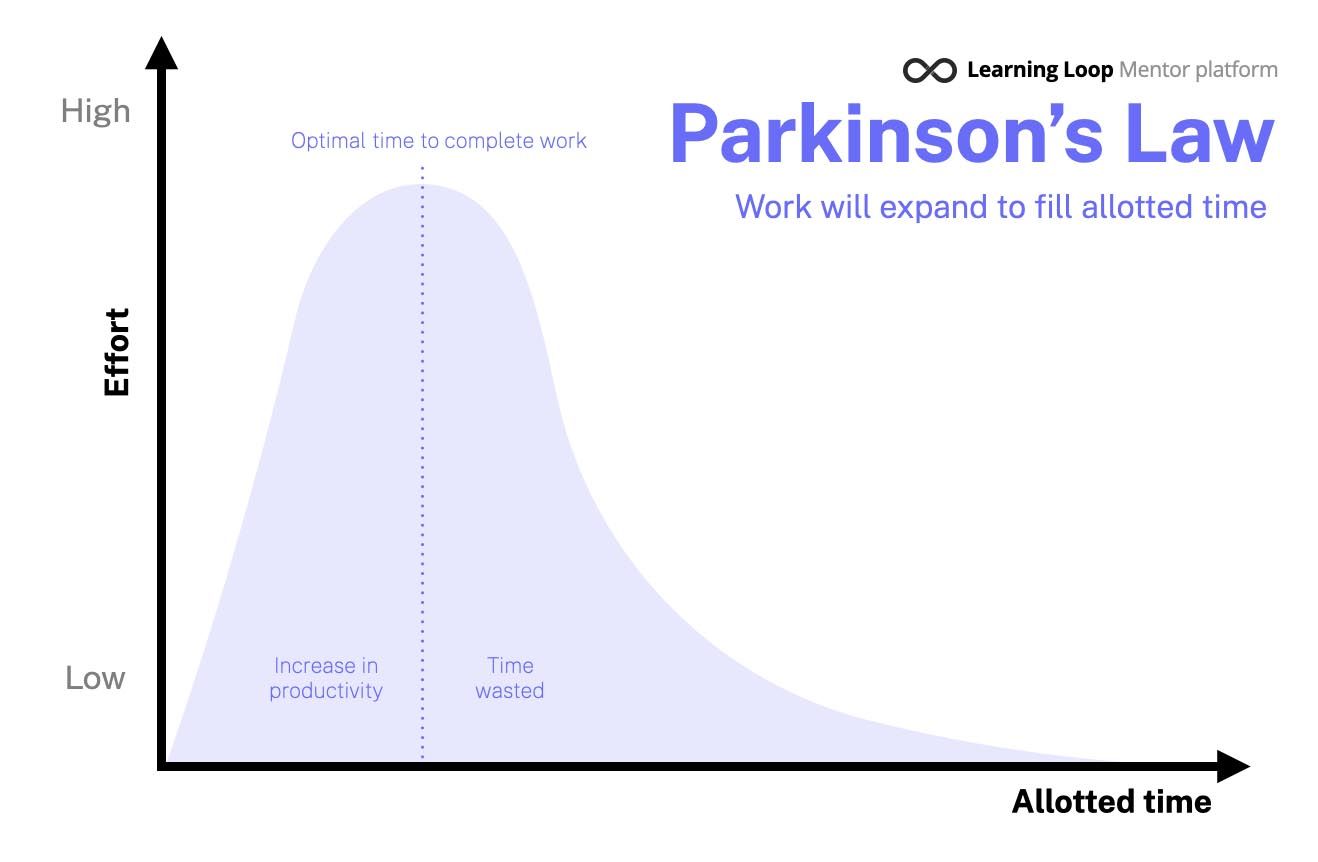 Learning Loop Mentor platform

Parkinson's Law

Work will expand to fill allotted time

High

Optimal time to complete work

Effort

Low

Increase in productivity

Time wasted

Allotted time